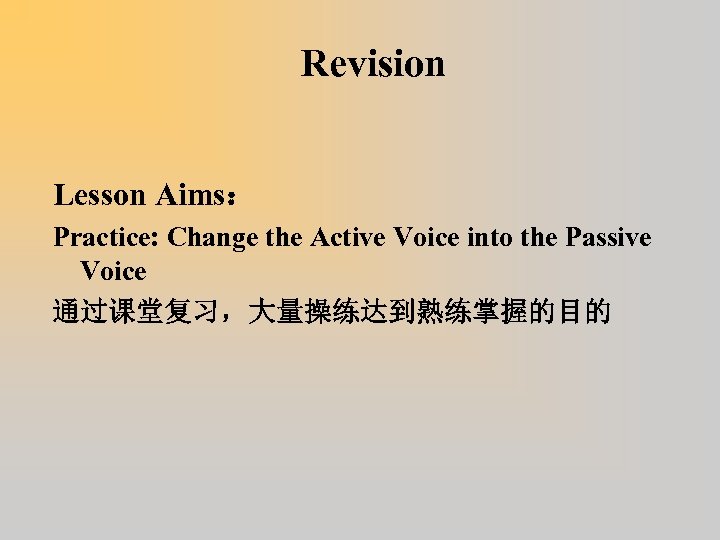 Revision

Lesson Aims：

Practice: Change the Active Voice into the Passive Voice

通过课堂复习，大量操练达到熟练掌握的目的